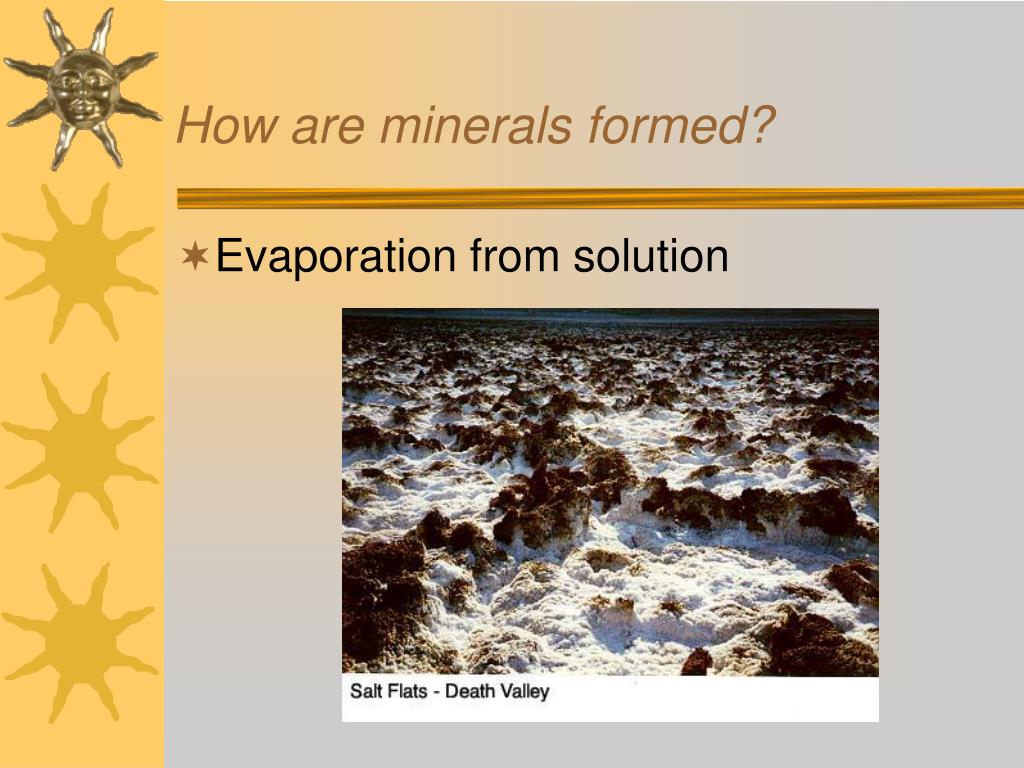 How are minerals formed?

Evaporation from solution

Salt Flats - Death Valley